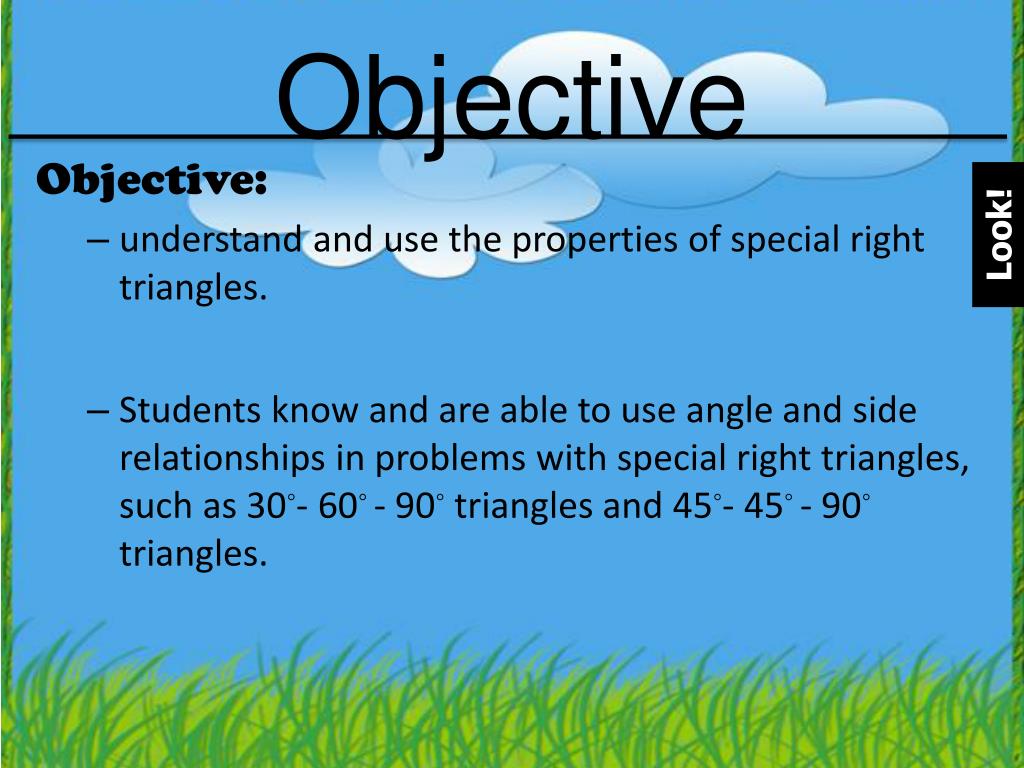 Objective

Objective:

– understand and use the properties of special right triangles.

– Students know and are able to use angle and side relationships in problems with special right triangles, such as $30^\circ$- $60^\circ$ - $90^\circ$ triangles and $45^\circ$- $45^\circ$ - $90^\circ$ triangles.

Look!